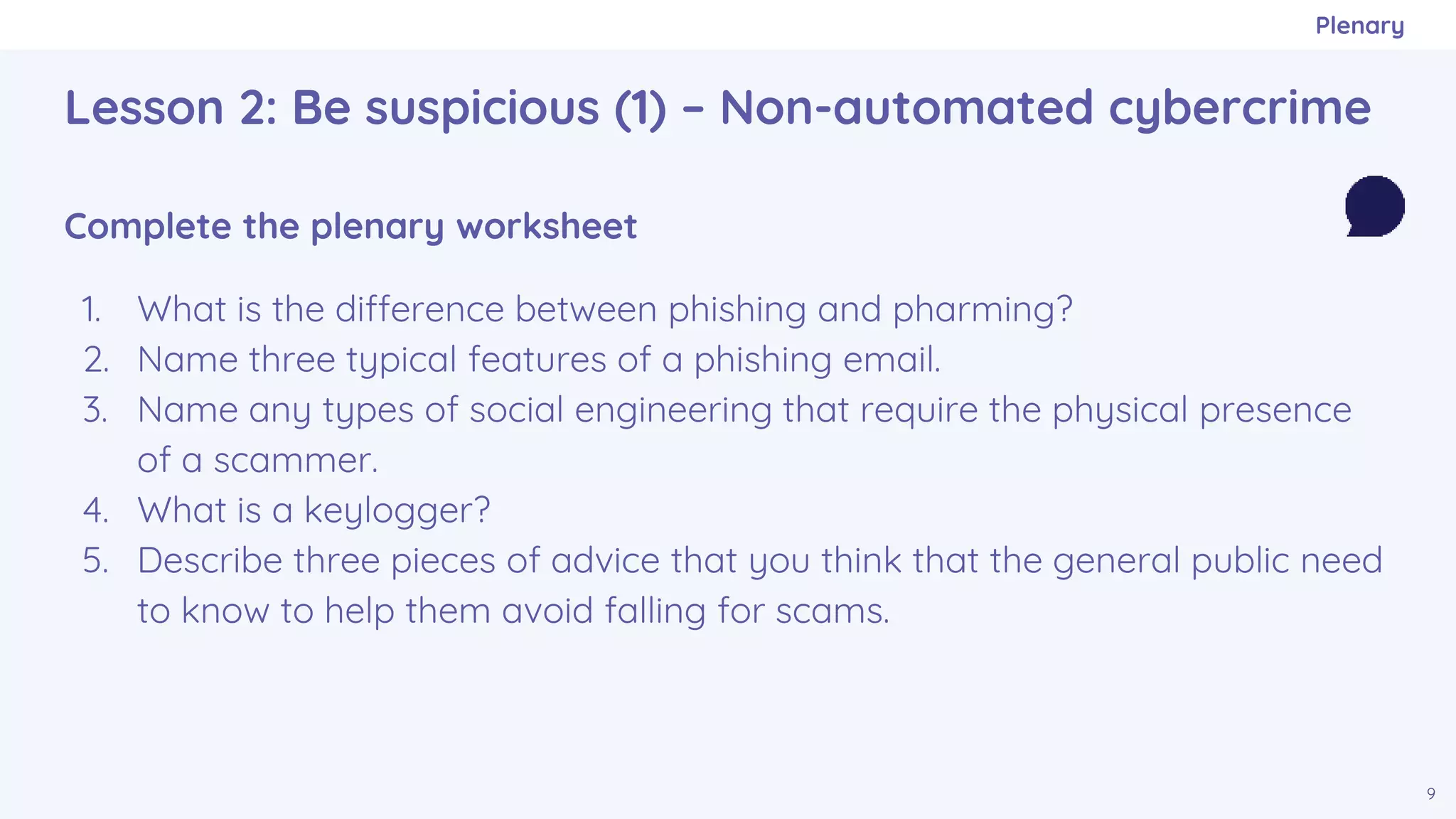 Plenary

Lesson 2: Be suspicious (1) – Non-automated cybercrime

Complete the plenary worksheet

1. What is the difference between phishing and pharming?
2. Name three typical features of a phishing email.
3. Name any types of social engineering that require the physical presence of a scammer.
4. What is a keylogger?
5. Describe three pieces of advice that you think that the general public need to know to help them avoid falling for scams.

9